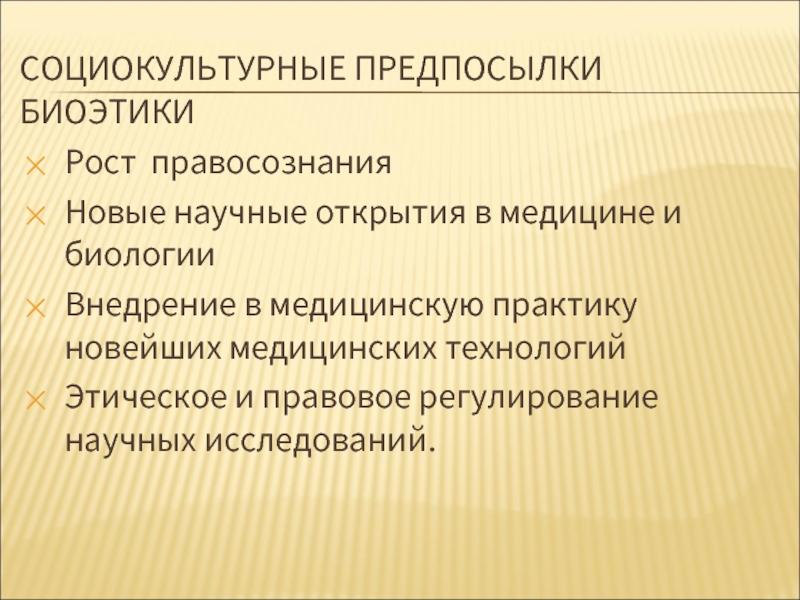 СОЦИОКУЛЬТУРНЫЕ ПРЕДПОСЫЛКИ БИОЭТИКИ

Рост правосознания

Новые научные открытия в медицине и биологии

Внедрение в медицинскую практику новейших медицинских технологий

Этическое и правовое регулирование научных исследований.